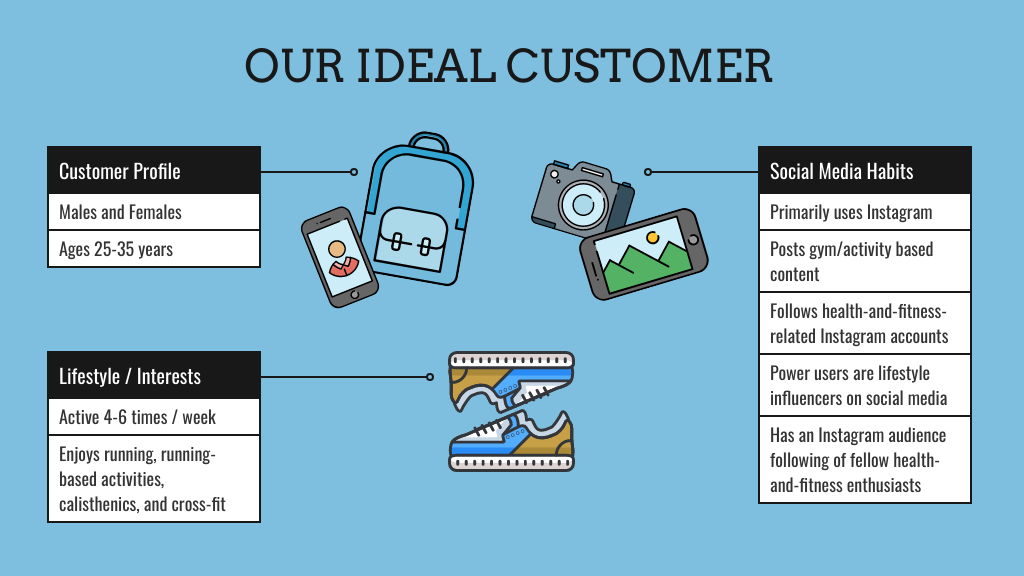 OUR IDEAL CUSTOMER

Customer Profile

Males and Females

Ages 25-35 years

Lifestyle / Interests

Active 4-6 times / week

Enjoys running, running-based activities, calisthenics, and cross-fit

Social Media Habits

Primarily uses Instagram

Posts gym/activity based content

Follows health-and-fitness-related Instagram accounts

Power users are lifestyle influencers on social media

Has an Instagram audience following of fellow health-and-fitness enthusiasts